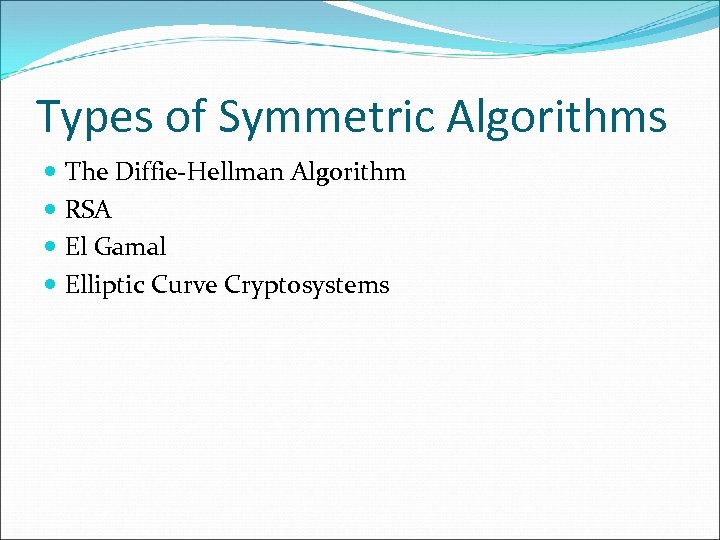 Types of Symmetric Algorithms

- The Diffie-Hellman Algorithm
- RSA
- El Gamal
- Elliptic Curve Cryptosystems